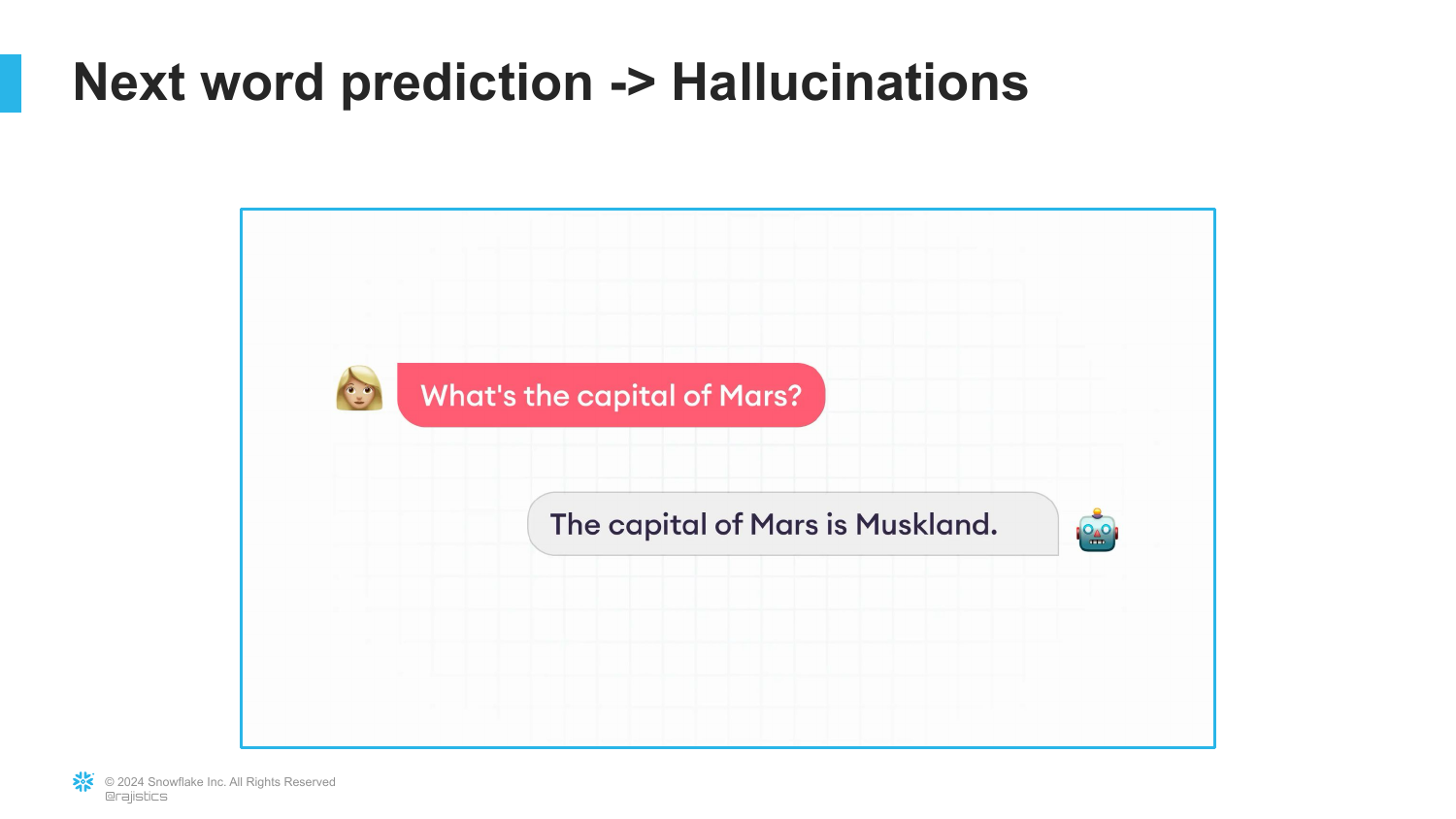 Next word prediction -> Hallucinations

What's the capital of Mars?

The capital of Mars is Muskland.

© 2024 Snowflake Inc. All Rights Reserved
@rajistics